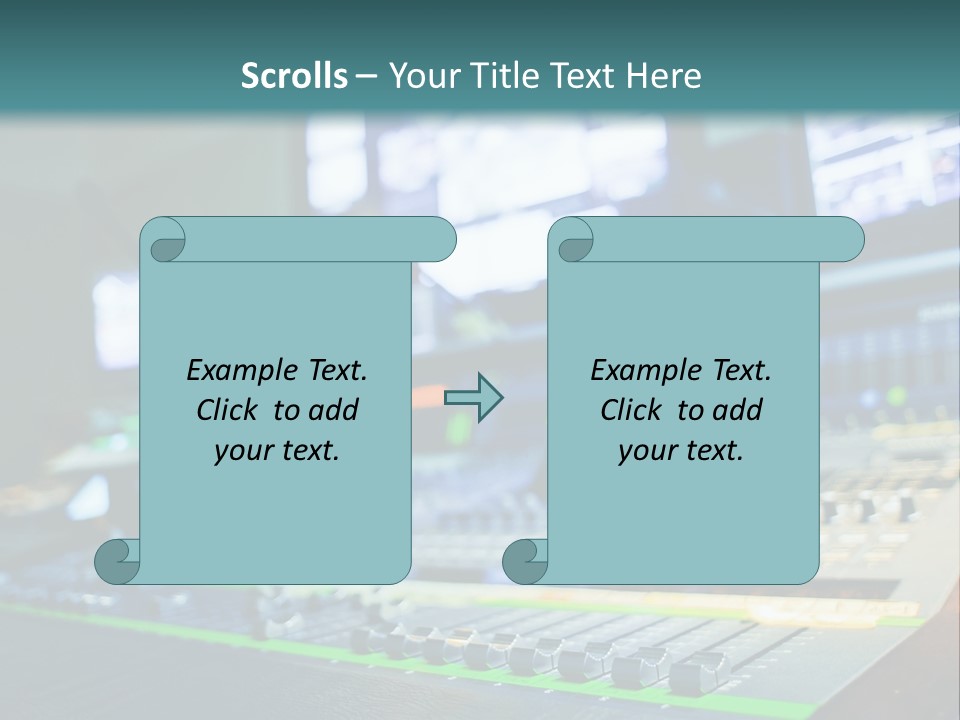 Scrolls – Your Title Text Here

Example Text. Click to add your text.

Example Text. Click to add your text.